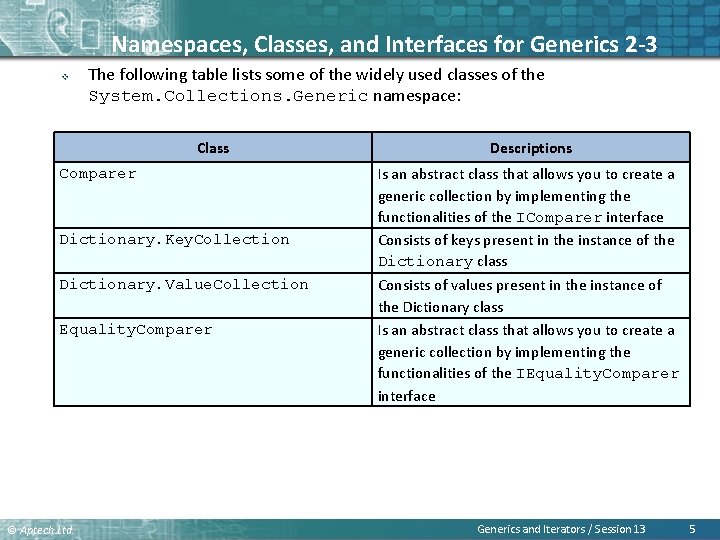 Namespaces, Classes, and Interfaces for Generics 2-3

The following table lists some of the widely used classes of the System.Collections.Generic namespace:

| Class | Descriptions |
|---|---|
| Comparer | Is an abstract class that allows you to create a generic collection by implementing the functionalities of the IComparer interface |
| Dictionary.KeyCollection | Consists of keys present in the instance of the Dictionary class |
| Dictionary.ValueCollection | Consists of values present in the instance of the Dictionary class |
| EqualityComparer | Is an abstract class that allows you to create a generic collection by implementing the functionalities of the IEqualityComparer interface |

© Aptech Ltd. Generics and Iterators / Session 13 5